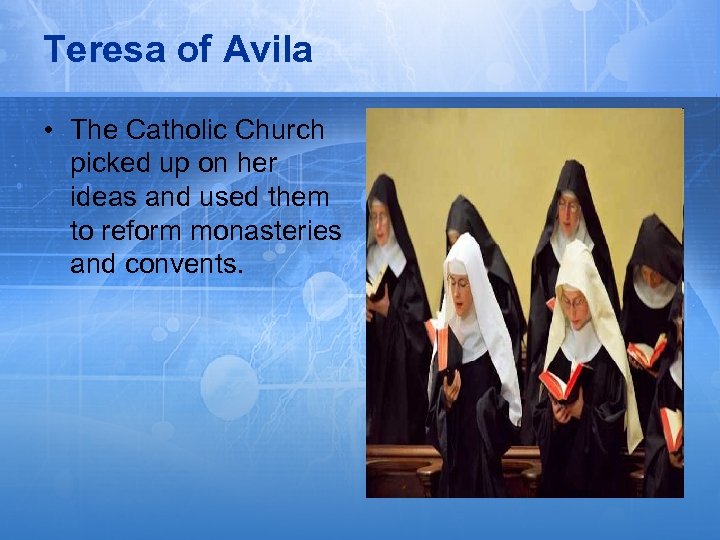 Teresa of Avila

• The Catholic Church picked up on her ideas and used them to reform monasteries and convents.